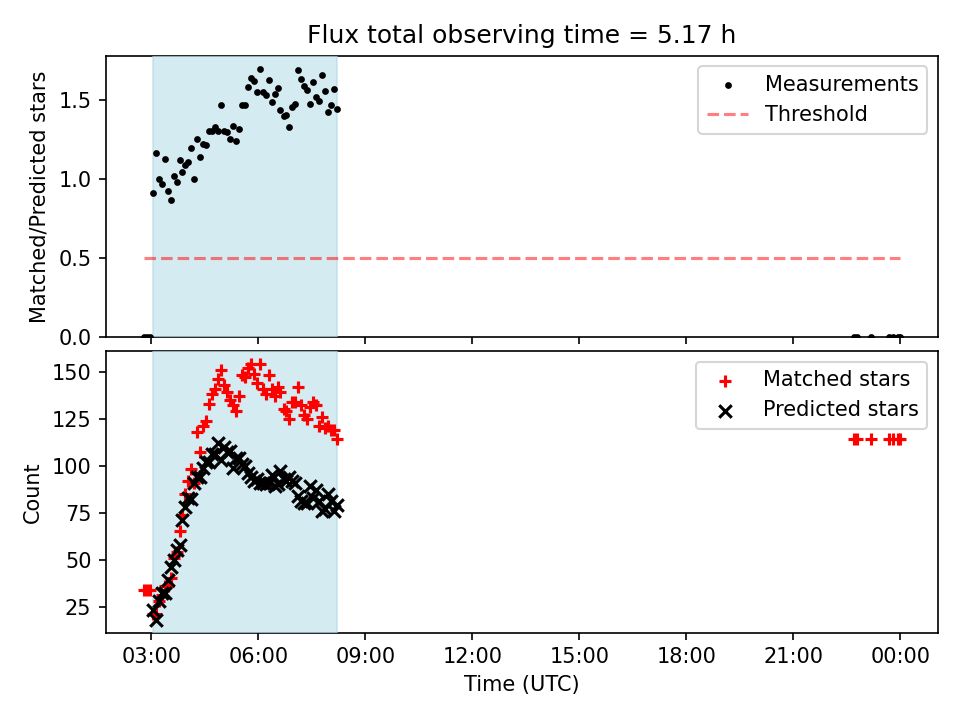 Flux total observing time = 5.17 h

Matched/Predicted stars

1.5
1.0
0.5
0.0

Measurements
Threshold

Count

150
125
100
75
50
25

Matched stars
Predicted stars

03:00
06:00
09:00
12:00
15:00
18:00
21:00
00:00

Time (UTC)